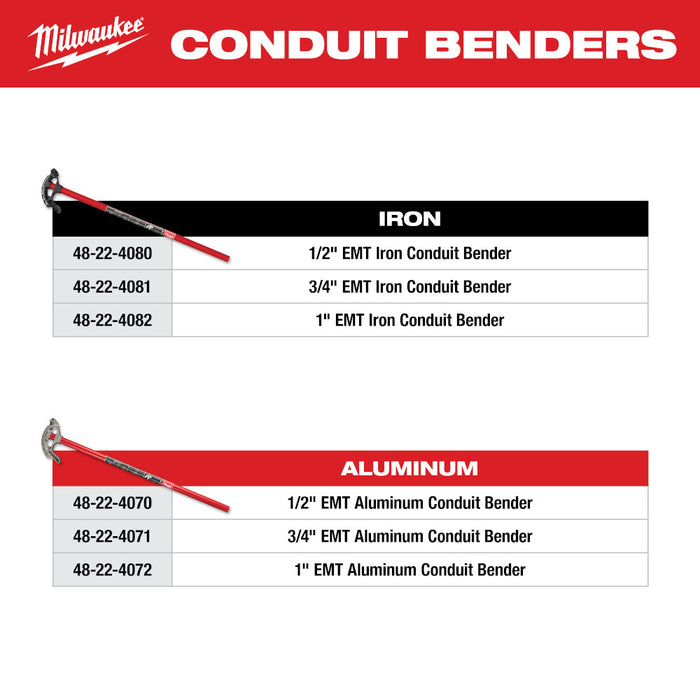 Milwaukee CONDUIT BENDERS

| | IRON |
|---|---|
| 48-22-4080 | 1/2" EMT Iron Conduit Bender |
| 48-22-4081 | 3/4" EMT Iron Conduit Bender |
| 48-22-4082 | 1" EMT Iron Conduit Bender |

| | ALUMINUM |
|---|---|
| 48-22-4070 | 1/2" EMT Aluminum Conduit Bender |
| 48-22-4071 | 3/4" EMT Aluminum Conduit Bender |
| 48-22-4072 | 1" EMT Aluminum Conduit Bender |